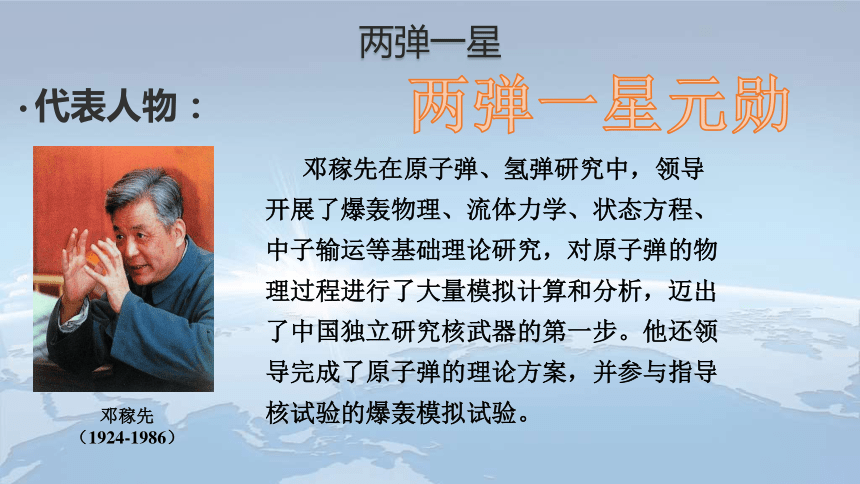 两弹一星

·代表人物：

两弹一星元勋

邓稼先在原子弹、氢弹研究中，领导开展了爆轰物理、流体力学、状态方程、中子输运等基础理论研究，对原子弹的物理过程进行了大量模拟计算和分析，迈出了中国独立研究核武器的第一步。他还领导完成了原子弹的理论方案，并参与指导核试验的爆轰模拟试验。

邓稼先
（1924-1986）